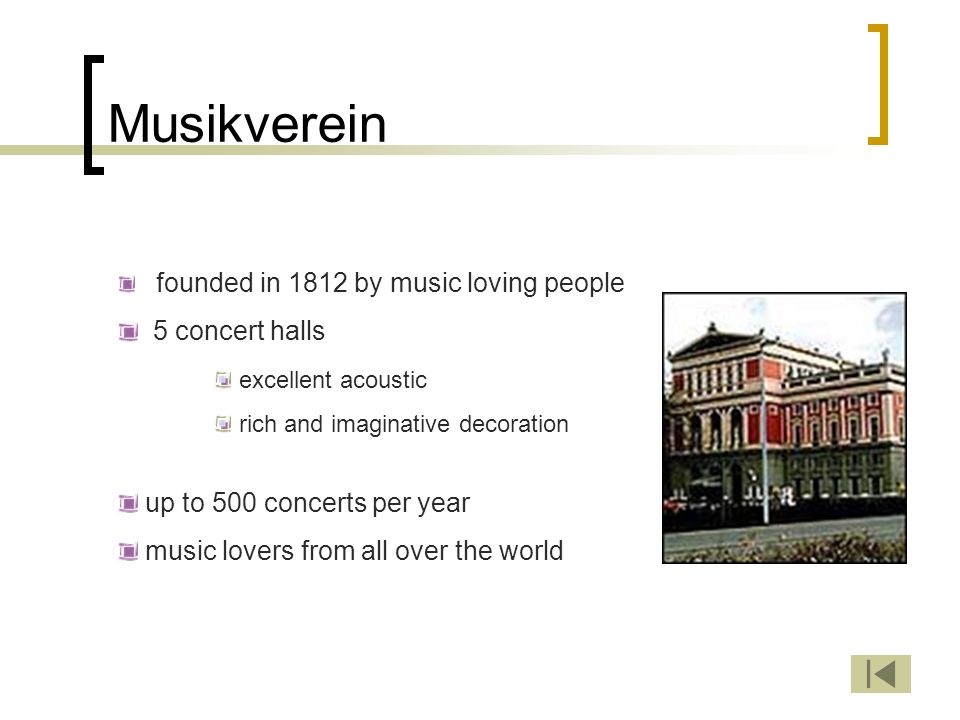 Musikverein

founded in 1812 by music loving people

5 concert halls

excellent acoustic

rich and imaginative decoration

up to 500 concerts per year

music lovers from all over the world